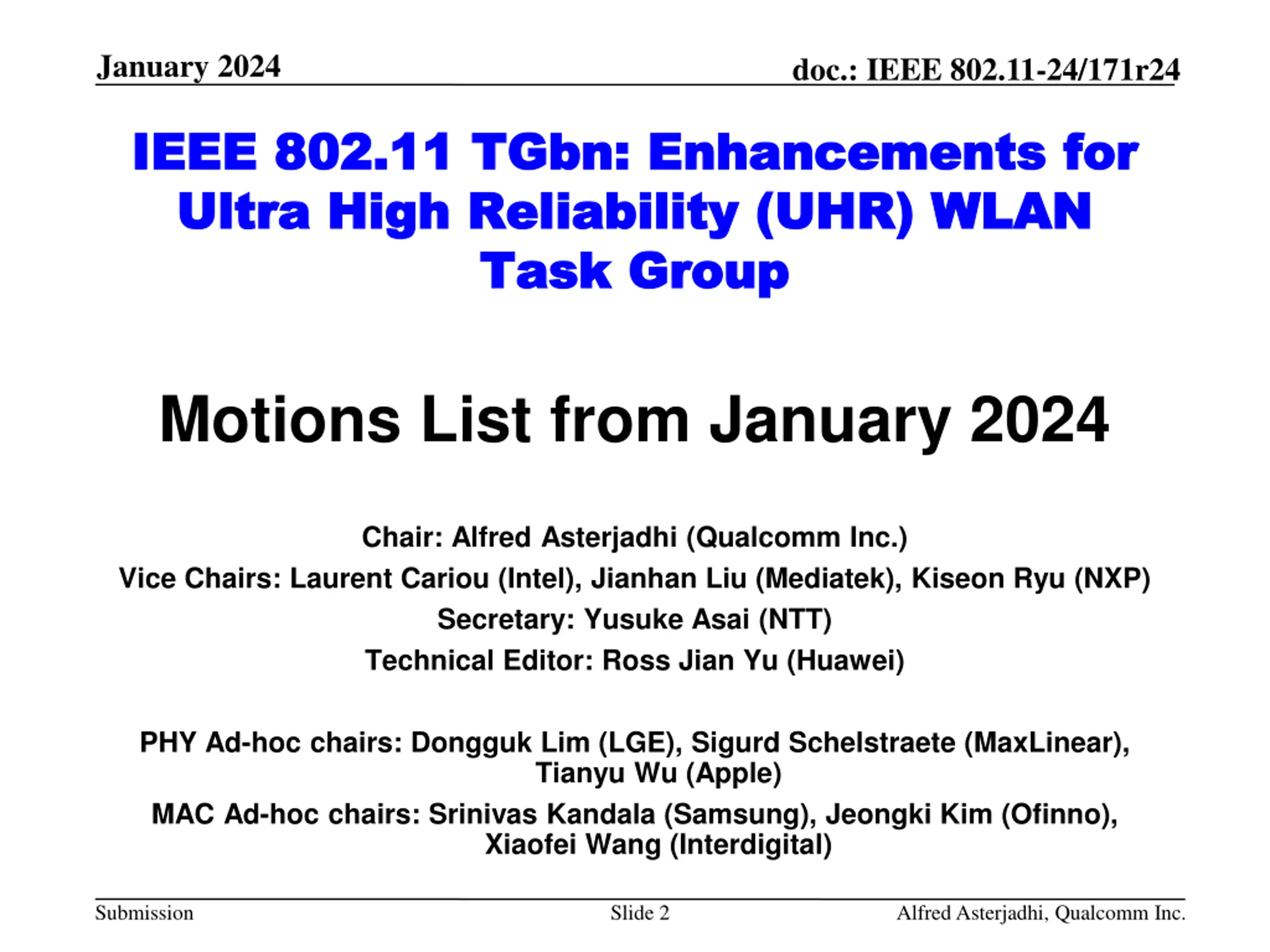 January 2024

doc.: IEEE 802.11-24/171r24

IEEE 802.11 TGbn: Enhancements for Ultra High Reliability (UHR) WLAN Task Group

Motions List from January 2024

Chair: Alfred Asterjadhi (Qualcomm Inc.)
Vice Chairs: Laurent Cariou (Intel), Jianhan Liu (Mediatek), Kiseon Ryu (NXP)
Secretary: Yusuke Asai (NTT)
Technical Editor: Ross Jian Yu (Huawei)

PHY Ad-hoc chairs: Dongguk Lim (LGE), Sigurd Schelstraete (MaxLinear), Tianyu Wu (Apple)
MAC Ad-hoc chairs: Srinivas Kandala (Samsung), Jeongki Kim (Ofinno), Xiaofei Wang (Interdigital)

Submission

Slide 2

Alfred Asterjadhi, Qualcomm Inc.